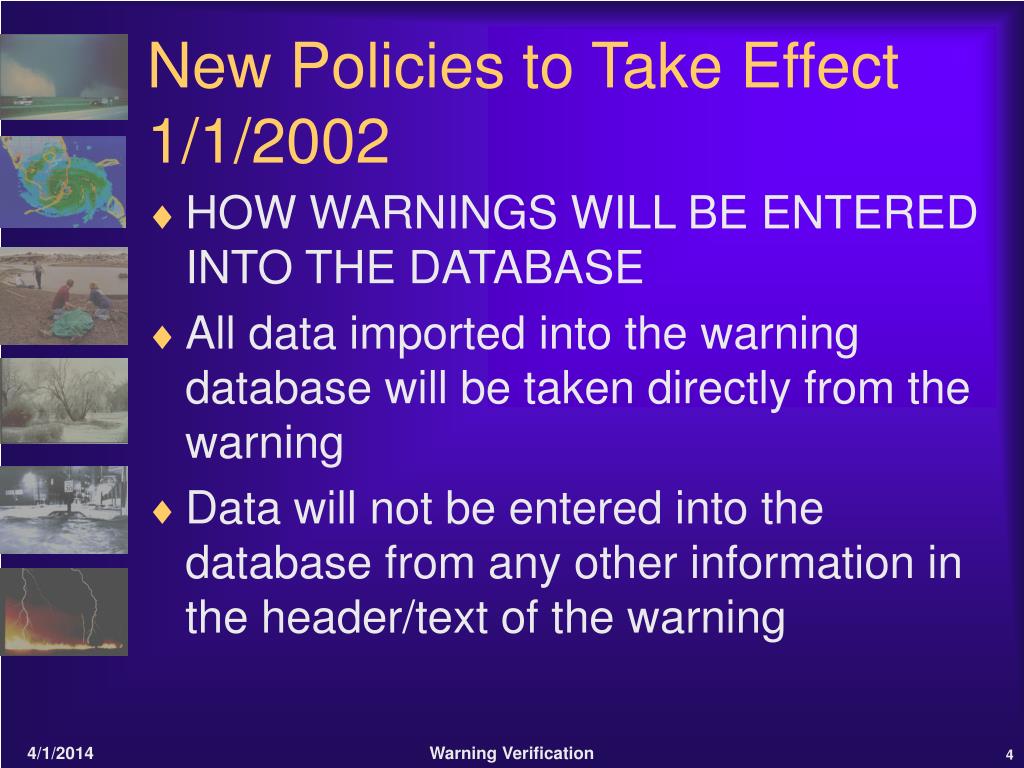 New Policies to Take Effect 1/1/2002

♦ HOW WARNINGS WILL BE ENTERED INTO THE DATABASE

♦ All data imported into the warning database will be taken directly from the warning

♦ Data will not be entered into the database from any other information in the header/text of the warning

4/1/2014

Warning Verification

4